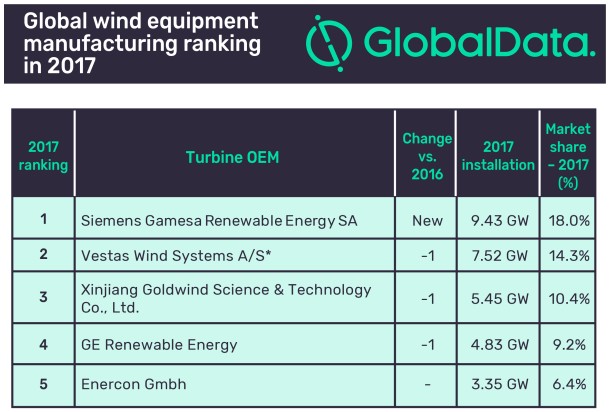 Global wind equipment manufacturing ranking in 2017

GlobalData.

| 2017 ranking | Turbine OEM | Change vs. 2016 | 2017 installation | Market share – 2017 (%) |
|---|---|---|---|---|
| 1 | Siemens Gamesa Renewable Energy SA | New | 9.43 GW | 18.0% |
| 2 | Vestas Wind Systems A/S* | -1 | 7.52 GW | 14.3% |
| 3 | Xinjiang Goldwind Science & Technology Co., Ltd. | -1 | 5.45 GW | 10.4% |
| 4 | GE Renewable Energy | -1 | 4.83 GW | 9.2% |
| 5 | Enercon Gmbh | - | 3.35 GW | 6.4% |